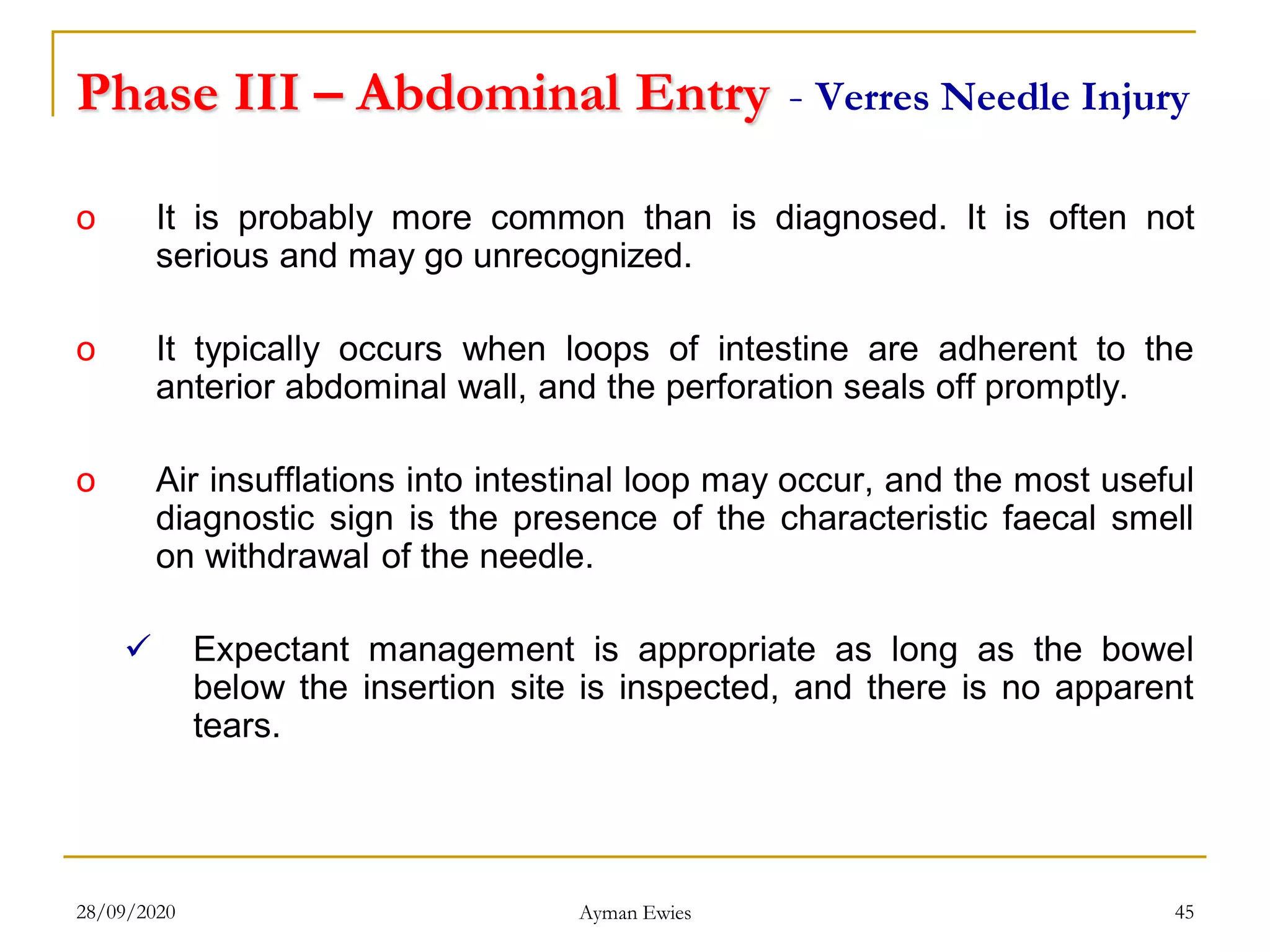 Phase III – Abdominal Entry - Verres Needle Injury

o It is probably more common than is diagnosed. It is often not serious and may go unrecognized.

o It typically occurs when loops of intestine are adherent to the anterior abdominal wall, and the perforation seals off promptly.

o Air insufflations into intestinal loop may occur, and the most useful diagnostic sign is the presence of the characteristic faecal smell on withdrawal of the needle.

✓ Expectant management is appropriate as long as the bowel below the insertion site is inspected, and there is no apparent tears.

28/09/2020 Ayman Ewies 45